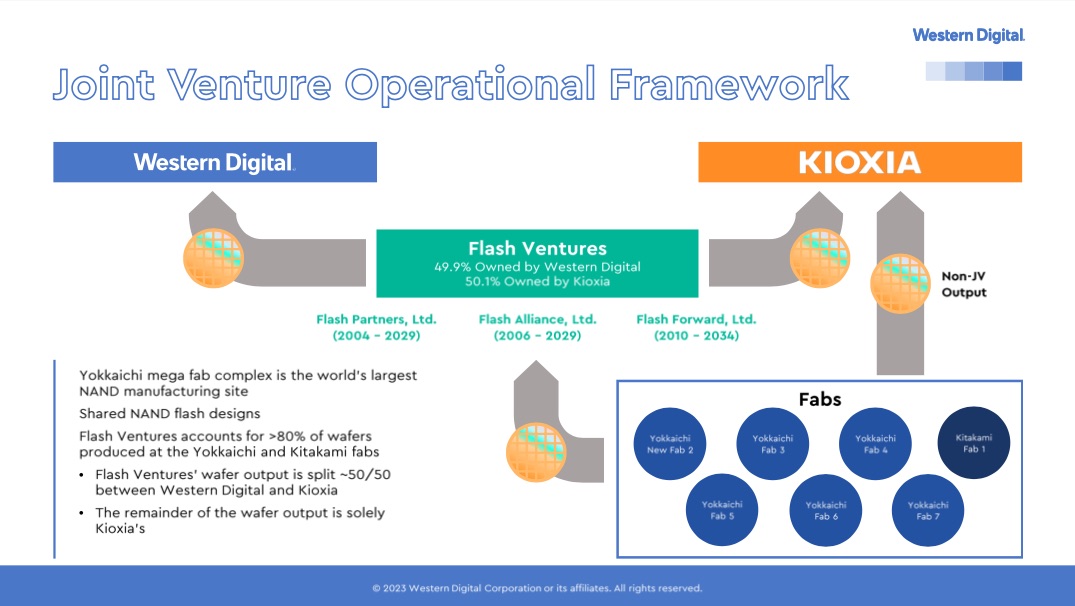 Western Digital.

Joint Venture Operational Framework

Western Digital.

KIOXIA

Flash Ventures
49.9% Owned by Western Digital
50.1% Owned by Kioxia

Non-JV Output

Flash Partners, Ltd. (2004 - 2029)

Flash Alliance, Ltd. (2006 - 2029)

Flash Forward, Ltd. (2010 - 2034)

Yokkaichi mega fab complex is the world's largest NAND manufacturing site

Shared NAND flash designs

Flash Ventures accounts for >80% of wafers produced at the Yokkaichi and Kitakami fabs

• Flash Ventures' wafer output is split ~50/50 between Western Digital and Kioxia

• The remainder of the wafer output is solely Kioxia's

Fabs

Yokkaichi New Fab 2

Yokkaichi Fab 3

Yokkaichi Fab 4

Kitakami Fab 1

Yokkaichi Fab 5

Yokkaichi Fab 6

Yokkaichi Fab 7

© 2023 Western Digital Corporation or its affiliates. All rights reserved.